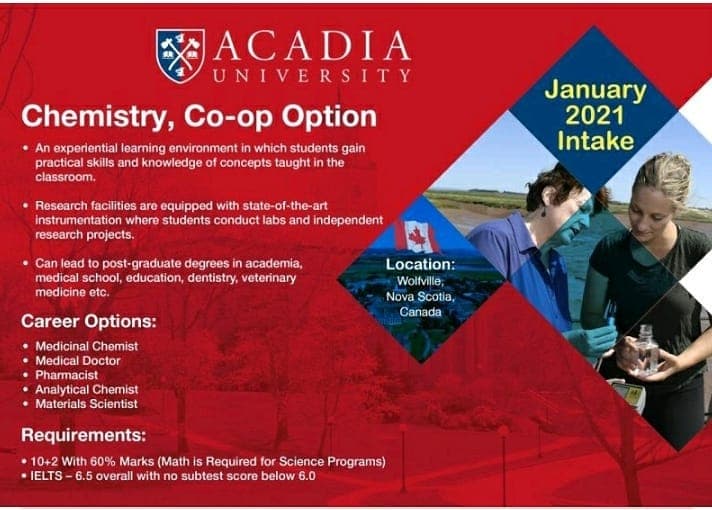 ACADIA UNIVERSITY

Chemistry, Co-op Option

• An experiential learning environment in which students gain practical skills and knowledge of concepts taught in the classroom.

• Research facilities are equipped with state-of-the-art instrumentation where students conduct labs and independent research projects.

• Can lead to post-graduate degrees in academia, medical school, education, dentistry, veterinary medicine etc.

Career Options:

• Medicinal Chemist
• Medical Doctor
• Pharmacist
• Analytical Chemist
• Materials Scientist

Requirements:

• 10+2 With 60% Marks (Math is Required for Science Programs)
• IELTS – 6.5 overall with no subtest score below 6.0

January 2021 Intake

Location:
Wolfville, Nova Scotia, Canada